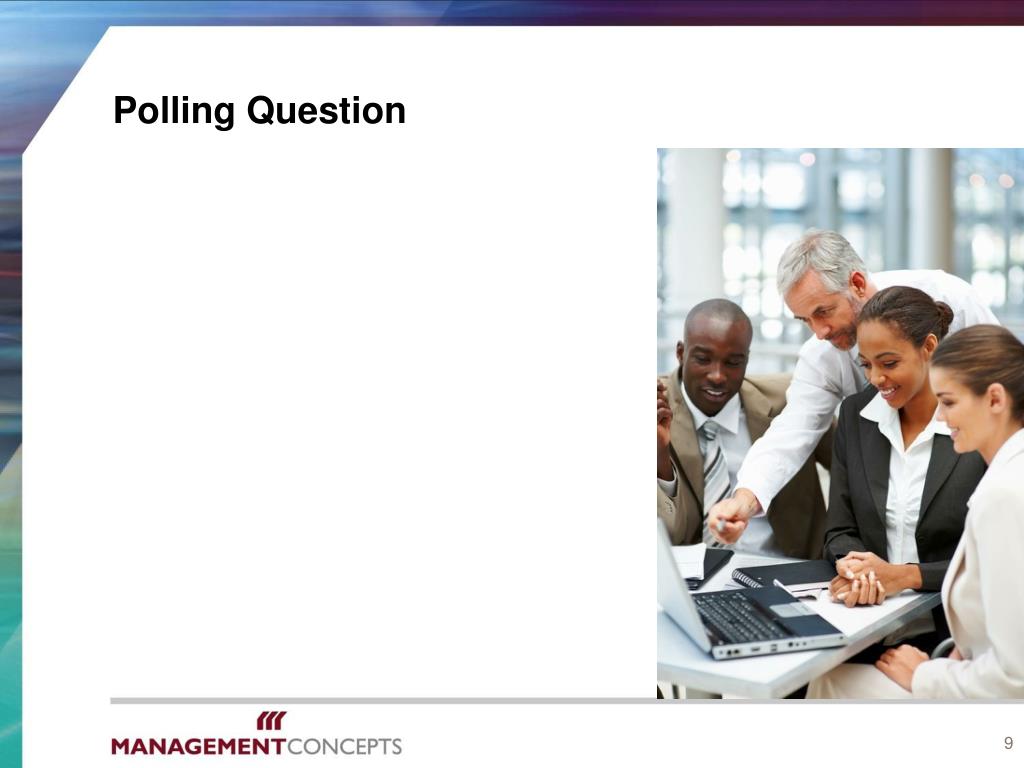 Polling Question

MANAGEMENTCONCEPTS

9